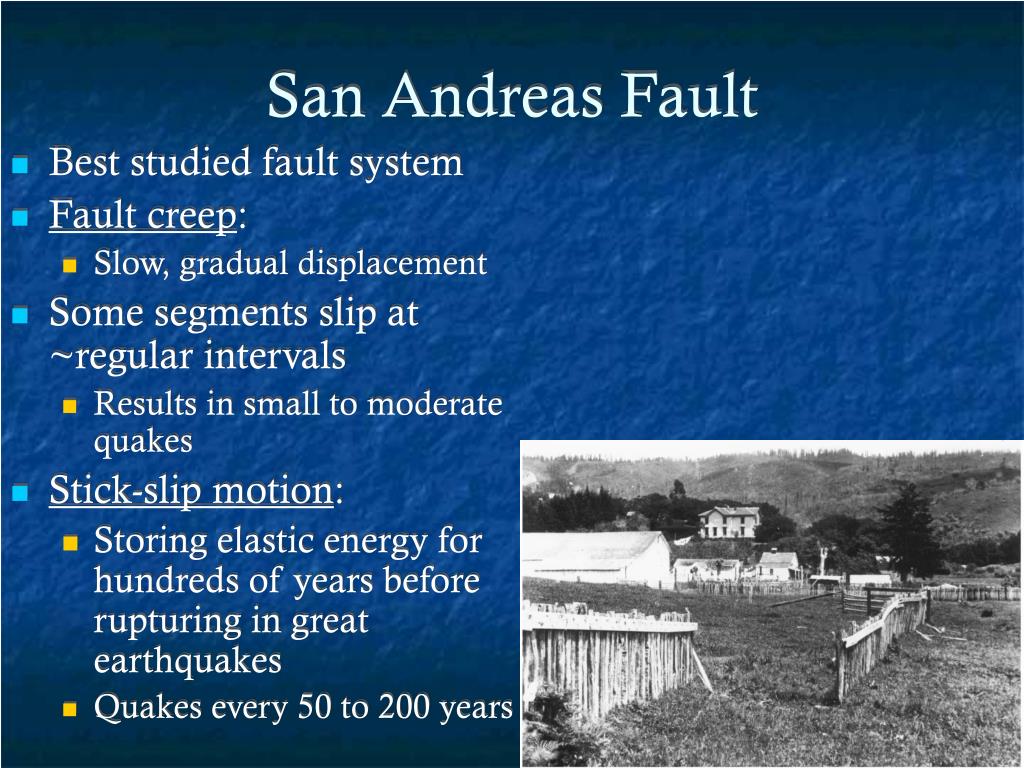 San Andreas Fault

Best studied fault system

Fault creep:

Slow, gradual displacement

Some segments slip at ~regular intervals

Results in small to moderate quakes

Stick-slip motion:

Storing elastic energy for hundreds of years before rupturing in great earthquakes

Quakes every 50 to 200 years